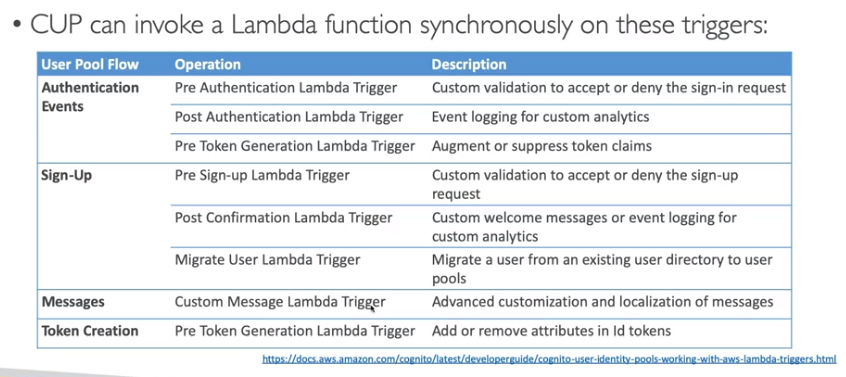 • CUP can invoke a Lambda function synchronously on these triggers:

| User Pool Flow | Operation | Description |
|---|---|---|
| Authentication Events | Pre Authentication Lambda Trigger | Custom validation to accept or deny the sign-in request |
| | Post Authentication Lambda Trigger | Event logging for custom analytics |
| | Pre Token Generation Lambda Trigger | Augment or suppress token claims |
| Sign-Up | Pre Sign-up Lambda Trigger | Custom validation to accept or deny the sign-up request |
| | Post Confirmation Lambda Trigger | Custom welcome messages or event logging for custom analytics |
| | Migrate User Lambda Trigger | Migrate a user from an existing user directory to user pools |
| Messages | Custom Message Lambda Trigger | Advanced customization and localization of messages |
| Token Creation | Pre Token Generation Lambda Trigger | Add or remove attributes in Id tokens |

https://docs.aws.amazon.com/cognito/latest/developerguide/cognito-user-identity-pools-working-with-aws-lambda-triggers.html